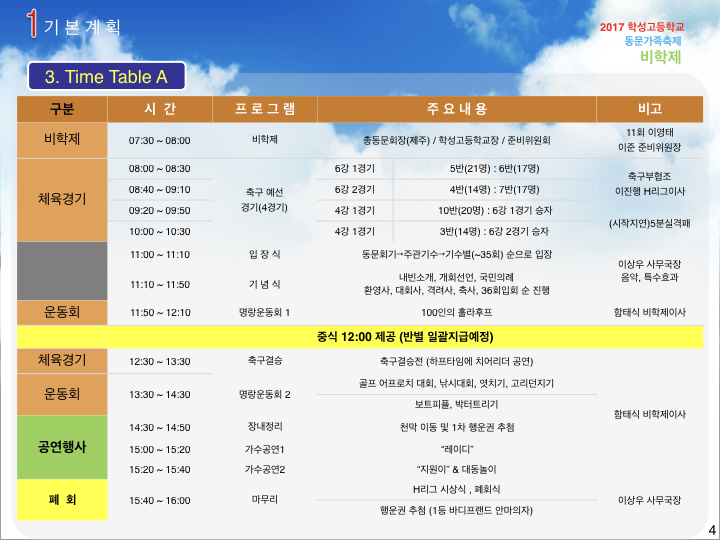 1 기 본 계 획

2017 학성고등학교
동문가족축제
비학제

3. Time Table A

| 구분 | 시 간 | 프 로 그 램 | 주 요 내 용 | | 비고 |
|---|---|---|---|---|---|
| 비학제 | 07:30 ~ 08:00 | 비학제 | 총동문회장(제주) / 학성고등학교장 / 준비위원회 | | 11회 이영태 이준 준비위원장 |
| 체육경기 | 08:00 ~ 08:30 | 축구 예선 경기(4경기) | 6강 1경기 | 5반(21명) : 6반(17명) | 축구부협조 이진행 H리그이사 (시작지연)5분실격패 |
| | 08:40 ~ 09:10 | | 6강 2경기 | 4반(14명) : 7반(17명) | |
| | 09:20 ~ 09:50 | | 4강 1경기 | 10반(20명) : 6강 1경기 승자 | |
| | 10:00 ~ 10:30 | | 4강 1경기 | 3반(14명) : 6강 2경기 승자 | |
| | 11:00 ~ 11:10 | 입 장 식 | 동문회기→주관기수→기수별(~35회) 순으로 입장 | | 이상우 사무국장 음악, 특수효과 |
| | 11:10 ~ 11:50 | 기 념 식 | 내빈소개, 개회선언, 국민의례 환영사, 대회사, 격려사, 축사, 36회입회 순 진행 | | |
| 운동회 | 11:50 ~ 12:10 | 명랑운동회 1 | 100인의 훌라후프 | | 함태식 비학제이사 |
| | 중식 12:00 제공 (반별 일괄지급예정) | | | | |
| 체육경기 | 12:30 ~ 13:30 | 축구결승 | 축구결승전 (하프타임에 치어리더 공연) | | 함태식 비학제이사 |
| 운동회 | 13:30 ~ 14:30 | 명랑운동회 2 | 골프 어프로치 대회, 낚시대회, 엿치기, 고리던지기 | | |
| | | | 보트피플, 박터트리기 | | |
| 공연행사 | 14:30 ~ 14:50 | 장내정리 | 천막 이동 및 1차 행운권 추첨 | | |
| | 15:00 ~ 15:20 | 가수공연1 | "레이디" | | |
| | 15:20 ~ 15:40 | 가수공연2 | "지원이" & 대동놀이 | | |
| 폐 회 | 15:40 ~ 16:00 | 마무리 | H리그 시상식 , 폐회식 | | 이상우 사무국장 |
| | | | 행운권 추첨 (1등 바디프랜드 안마의자) | | |

4